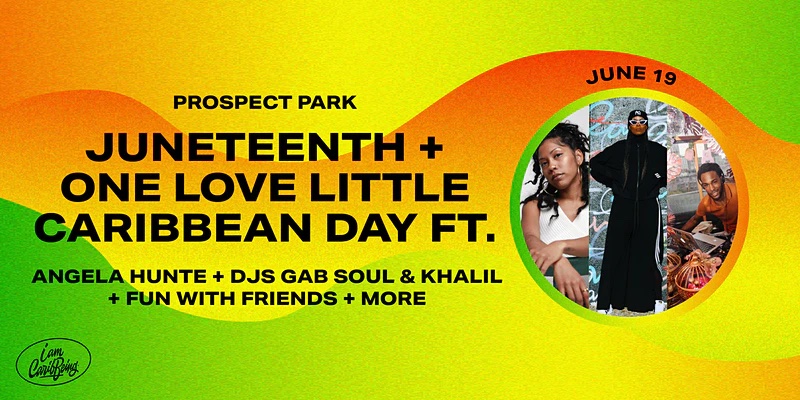 PROSPECT PARK

JUNETEENTH + ONE LOVE LITTLE CARIBBEAN DAY FT.

ANGELA HUNTE + DJS GAB SOUL & KHALIL + FUN WITH FRIENDS + MORE

JUNE 19

i am CaribBeing